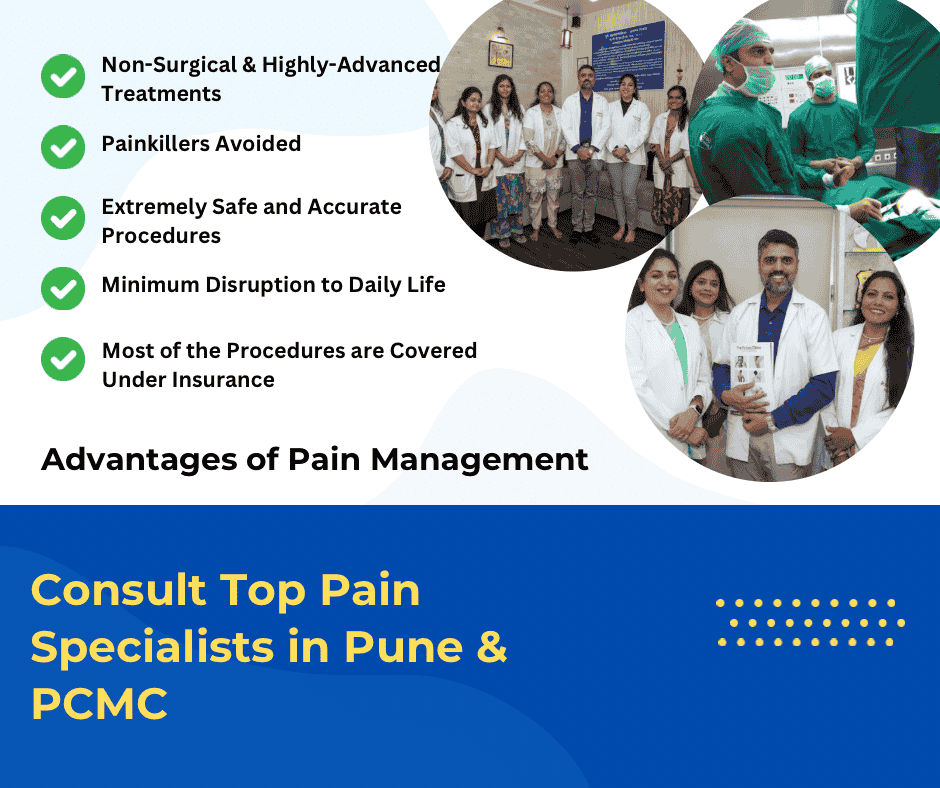 Non-Surgical & Highly-Advanced Treatments

Painkillers Avoided

Extremely Safe and Accurate Procedures

Minimum Disruption to Daily Life

Most of the Procedures are Covered Under Insurance

Advantages of Pain Management

Consult Top Pain Specialists in Pune & PCMC